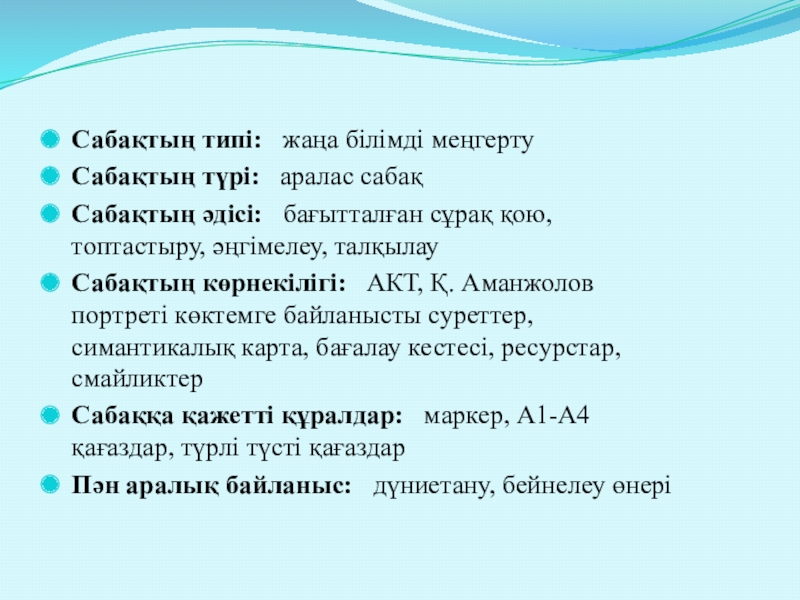 Сабақтың типі: жаңа білімді меңгерту

Сабақтың түрі: аралас сабақ

Сабақтың әдісі: бағытталған сұрақ қою, топтастыру, әңгімелеу, талқылау

Сабақтың көрнекілігі: АКТ, Қ. Аманжолов портреті көктемге байланысты суреттер, симантикалық карта, бағалау кестесі, ресурстар, смайликтер

Сабаққа қажетті құралдар: маркер, А1-А4 қағаздар, түрлі түсті қағаздар

Пән аралық байланыс: дүниетану, бейнелеу өнері